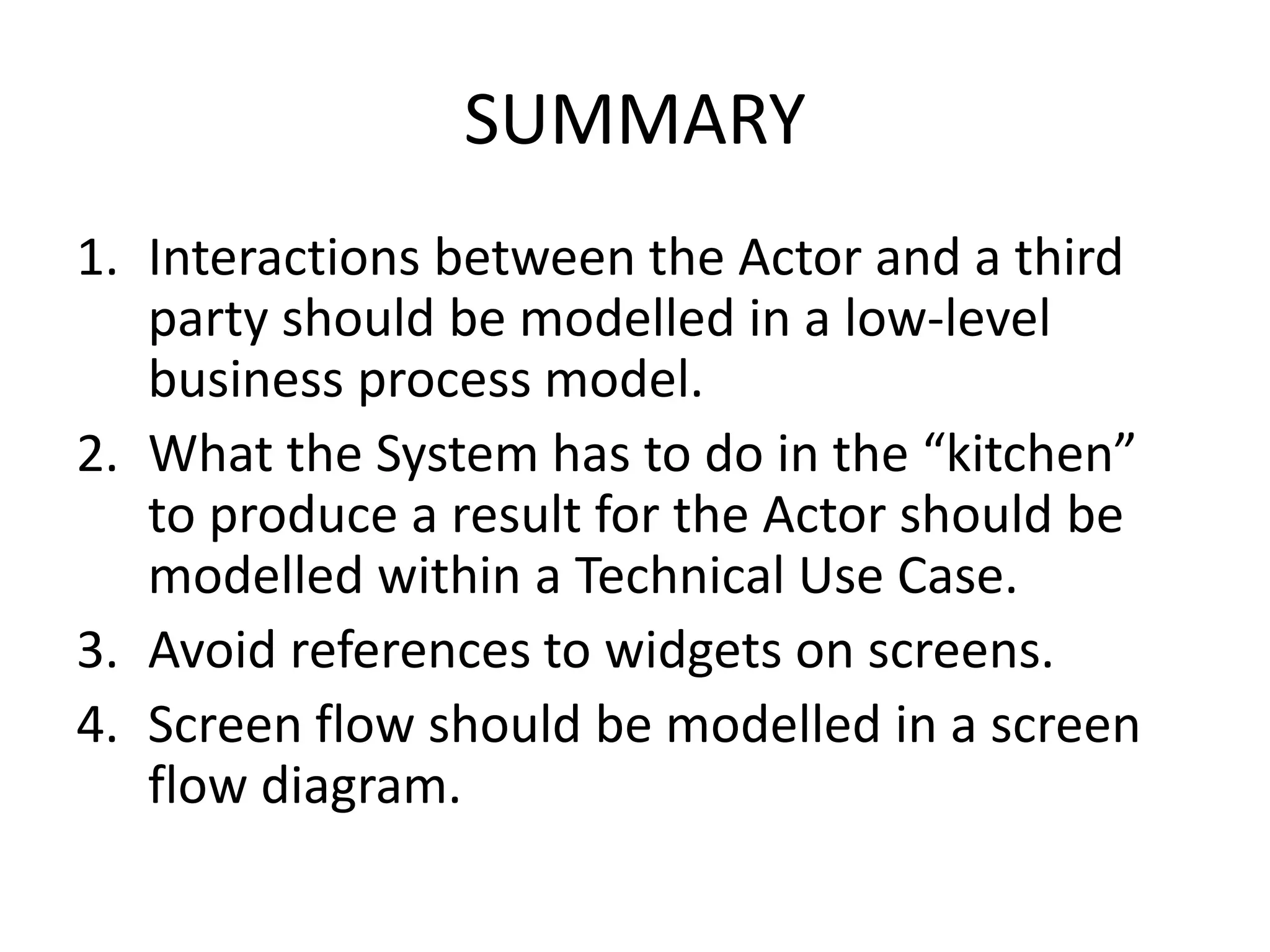 SUMMARY

1. Interactions between the Actor and a third party should be modelled in a low-level business process model.
2. What the System has to do in the “kitchen” to produce a result for the Actor should be modelled within a Technical Use Case.
3. Avoid references to widgets on screens.
4. Screen flow should be modelled in a screen flow diagram.